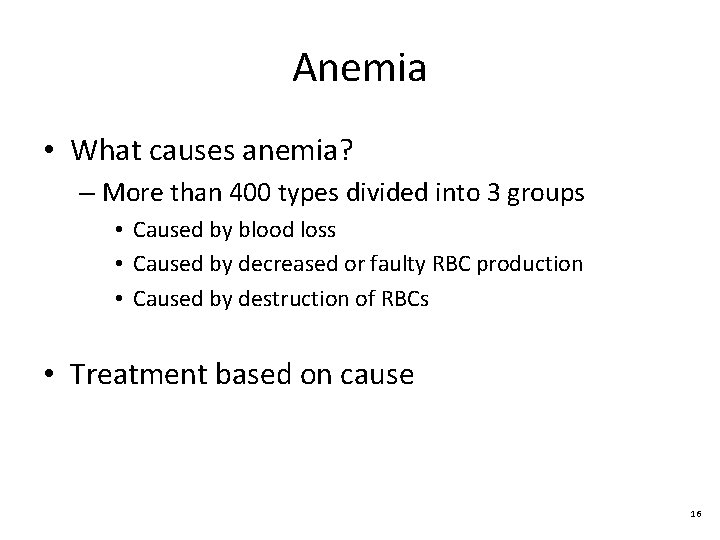 Anemia

• What causes anemia?
  – More than 400 types divided into 3 groups
    • Caused by blood loss
    • Caused by decreased or faulty RBC production
    • Caused by destruction of RBCs

• Treatment based on cause

16